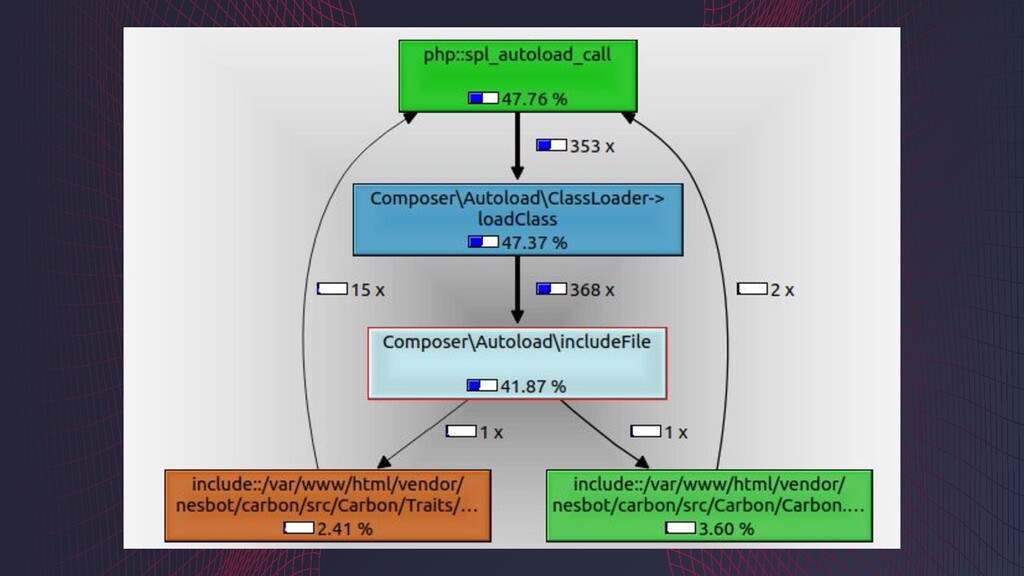 php::spl_autoload_call
47.76 %

353 x

Composer\Autoload\ClassLoader->loadClass
47.37 %

15 x

368 x

2 x

Composer\Autoload\includeFile
41.87 %

1 x

1 x

include::/var/www/html/vendor/nesbot/carbon/src/Carbon/Traits/...
2.41 %

include::/var/www/html/vendor/nesbot/carbon/src/Carbon/Carbon....
3.60 %